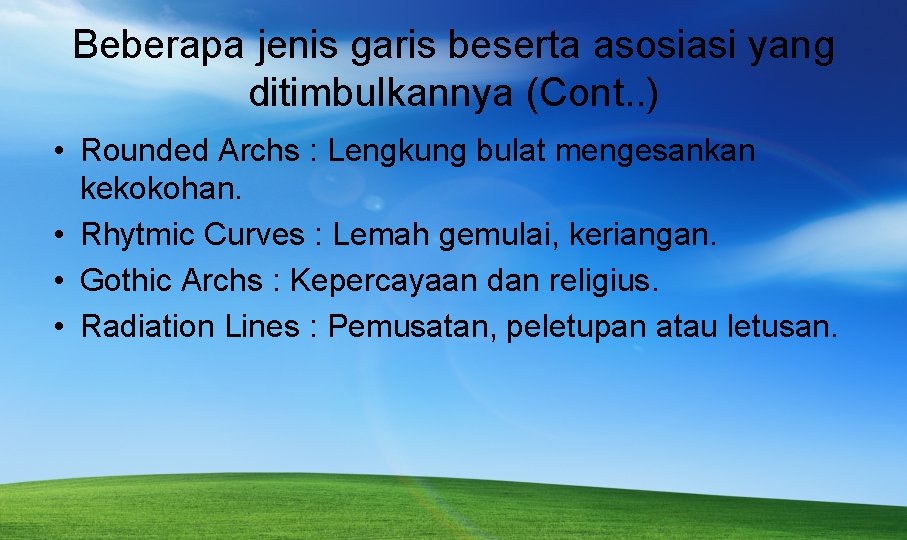 Beberapa jenis garis beserta asosiasi yang ditimbulkannya (Cont..)

• Rounded Archs : Lengkung bulat mengesankan kekokohan.
• Rhytmic Curves : Lemah gemulai, keriangan.
• Gothic Archs : Kepercayaan dan religius.
• Radiation Lines : Pemusatan, peletupan atau letusan.